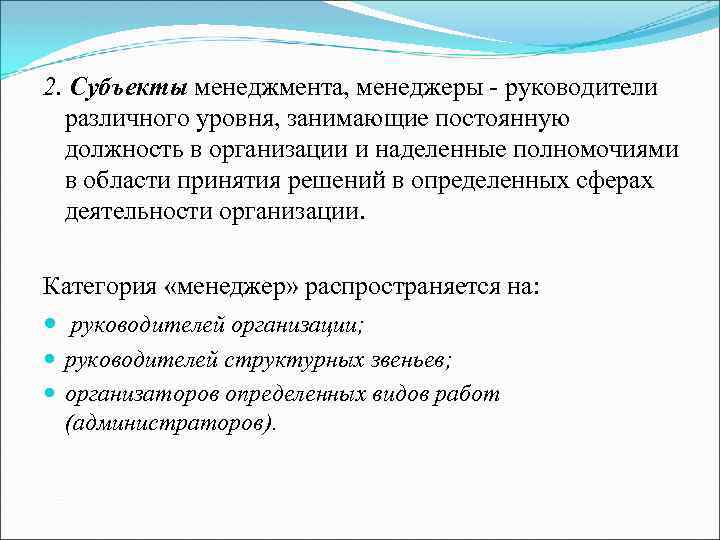 2. Субъекты менеджмента, менеджеры - руководители различного уровня, занимающие постоянную должность в организации и наделенные полномочиями в области принятия решений в определенных сферах деятельности организации.

Категория «менеджер» распространяется на:

- руководителей организации;
- руководителей структурных звеньев;
- организаторов определенных видов работ (администраторов).